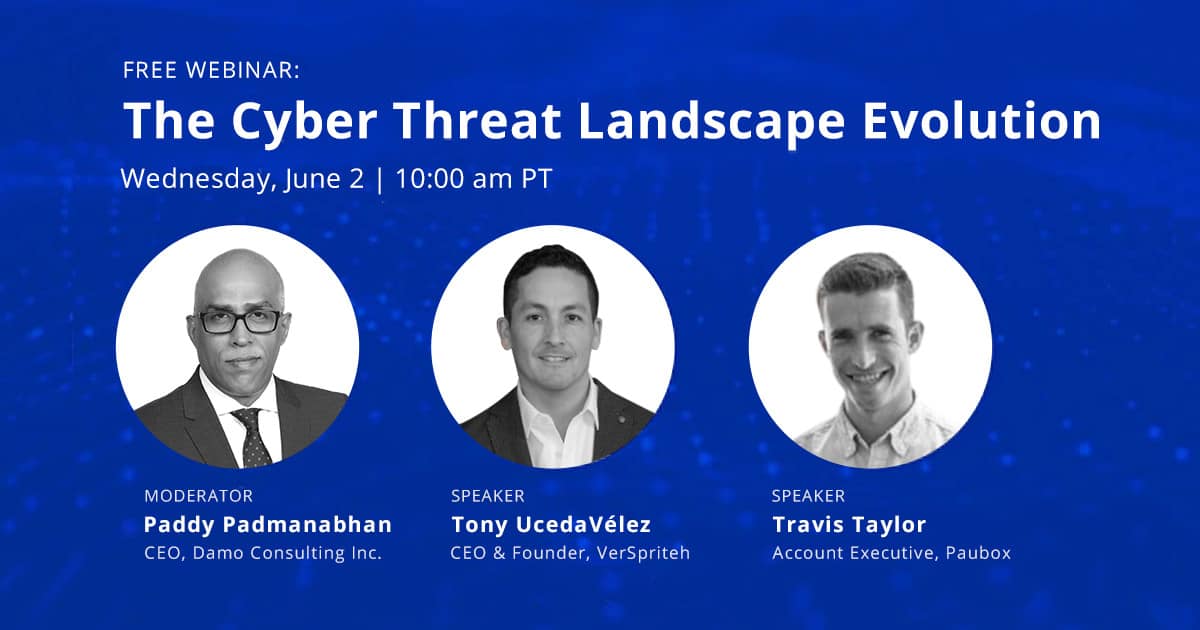 FREE WEBINAR:
The Cyber Threat Landscape Evolution
Wednesday, June 2 | 10:00 am PT

MODERATOR
Paddy Padmanabhan
CEO, Damo Consulting Inc.

SPEAKER
Tony UcedaVélez
CEO & Founder, VerSpriteh

SPEAKER
Travis Taylor
Account Executive, Paubox